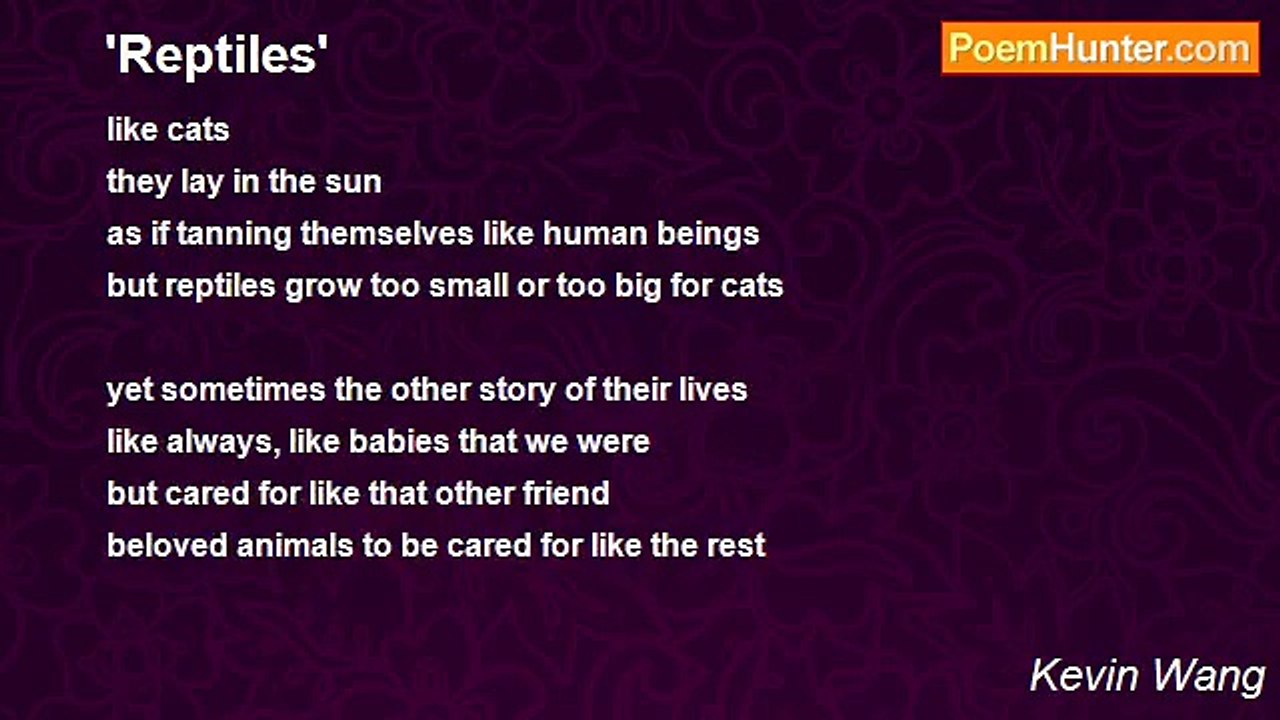 'Reptiles'

PoemHunter.com

like cats
they lay in the sun
as if tanning themselves like human beings
but reptiles grow too small or too big for cats

yet sometimes the other story of their lives
like always, like babies that we were
but cared for like that other friend
beloved animals to be cared for like the rest

Kevin Wang